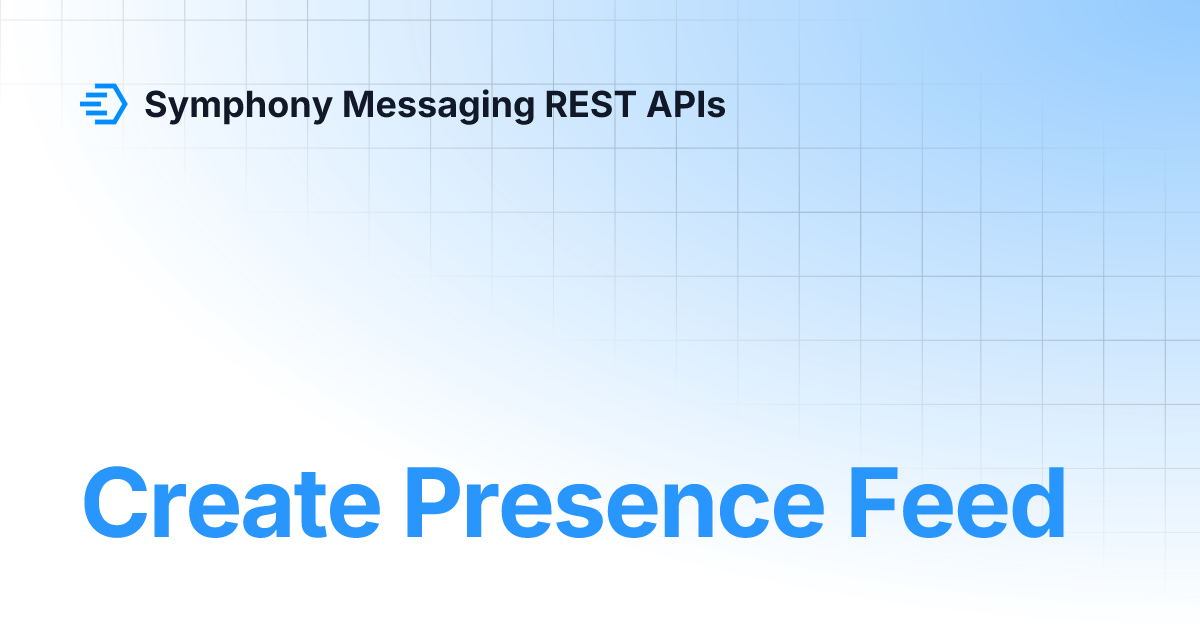 Symphony Messaging REST APIs

Create Presence Feed